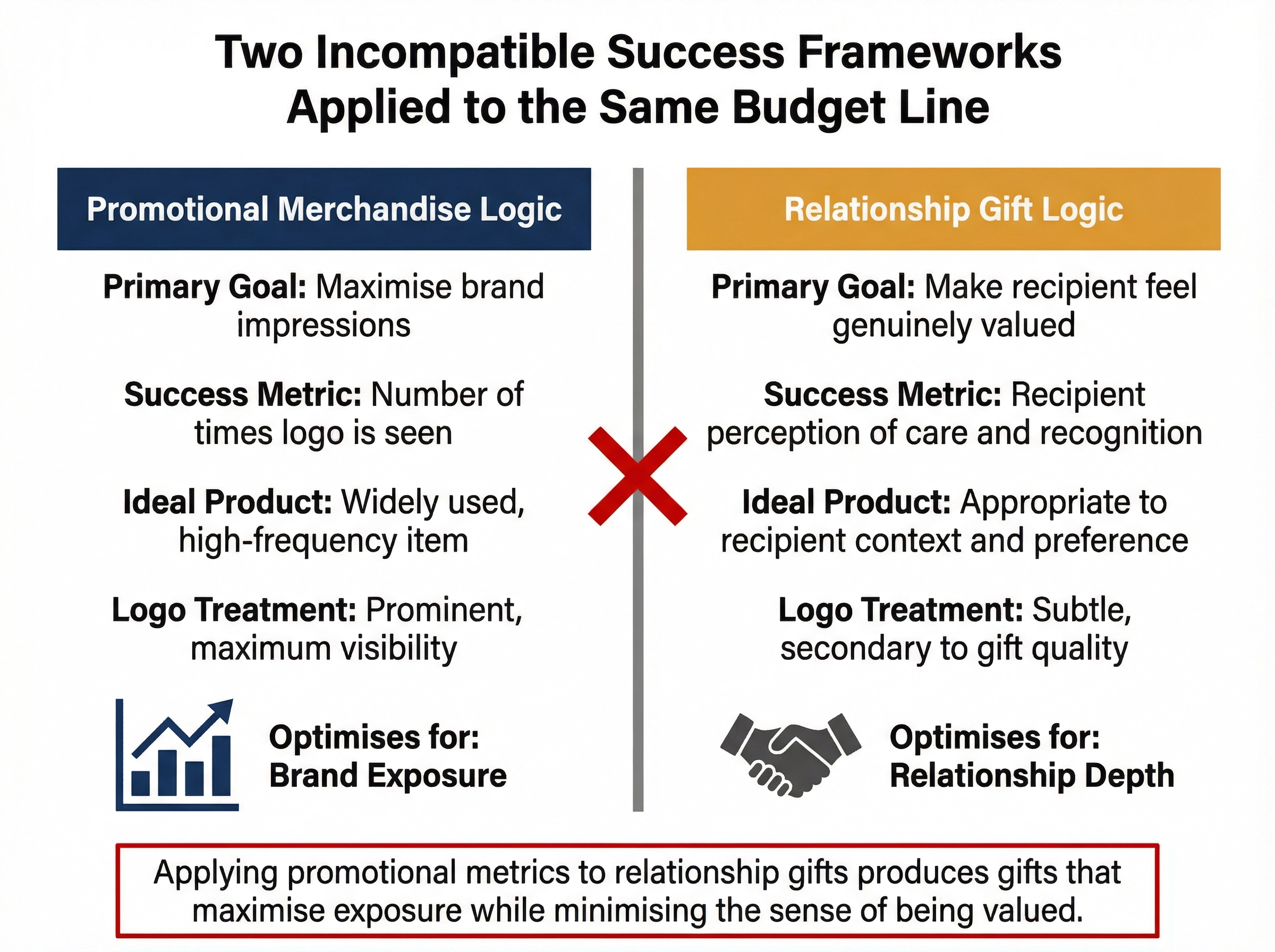 Two Incompatible Success Frameworks Applied to the Same Budget Line

Promotional Merchandise Logic

Primary Goal: Maximise brand impressions

Success Metric: Number of times logo is seen

Ideal Product: Widely used, high-frequency item

Logo Treatment: Prominent, maximum visibility

Optimises for: Brand Exposure

Relationship Gift Logic

Primary Goal: Make recipient feel genuinely valued

Success Metric: Recipient perception of care and recognition

Ideal Product: Appropriate to recipient context and preference

Logo Treatment: Subtle, secondary to gift quality

Optimises for: Relationship Depth

Applying promotional metrics to relationship gifts produces gifts that maximise exposure while minimising the sense of being valued.